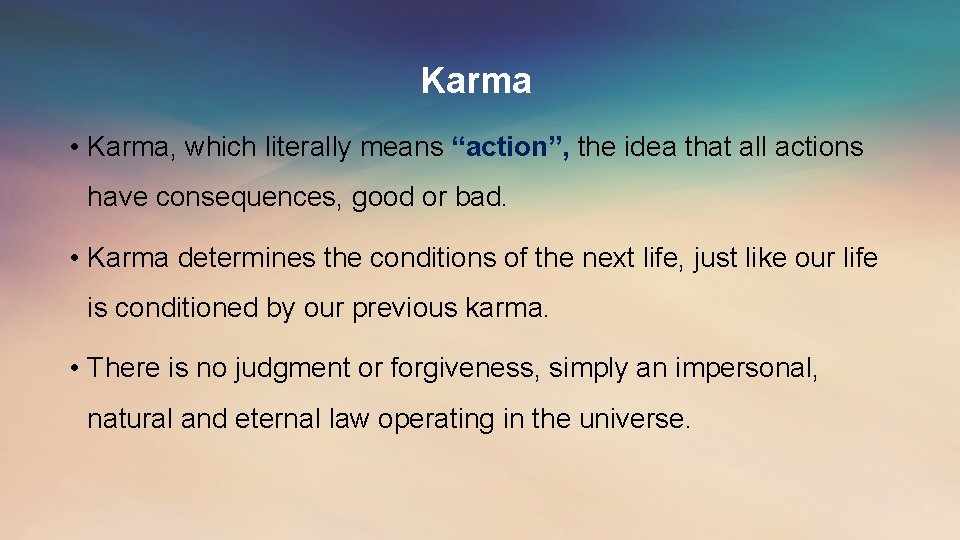 Karma

• Karma, which literally means “action”, the idea that all actions have consequences, good or bad.

• Karma determines the conditions of the next life, just like our life is conditioned by our previous karma.

• There is no judgment or forgiveness, simply an impersonal, natural and eternal law operating in the universe.